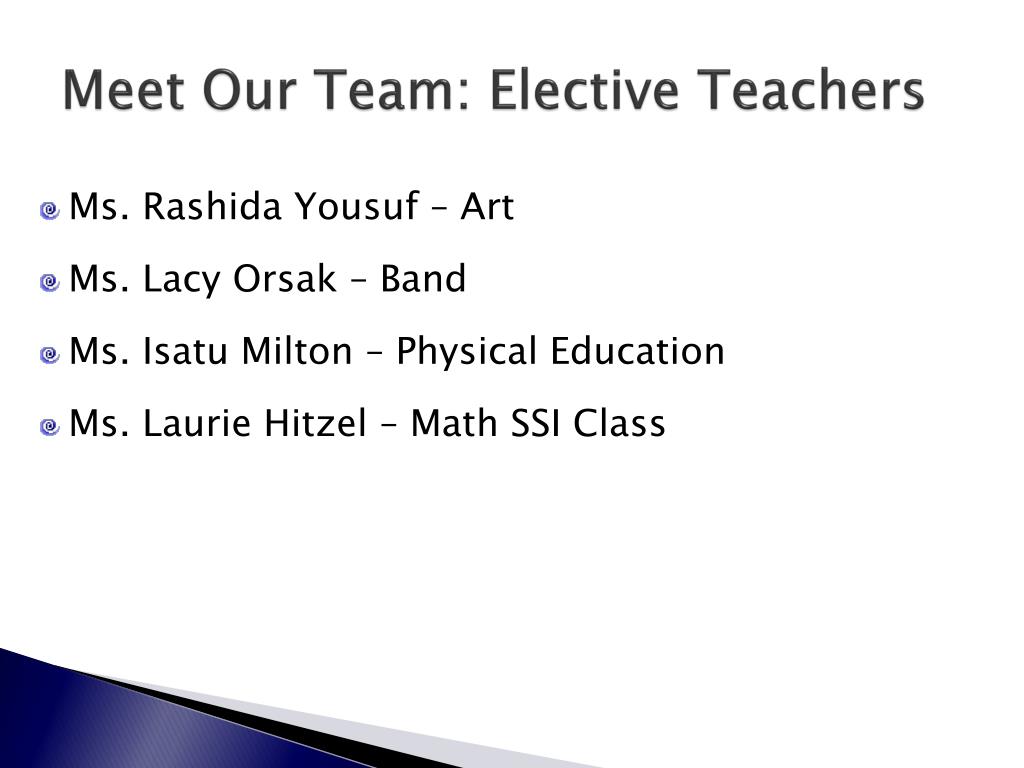 Meet Our Team: Elective Teachers

Ms. Rashida Yousuf – Art

Ms. Lacy Orsak – Band

Ms. Isatu Milton – Physical Education

Ms. Laurie Hitzel – Math SSI Class